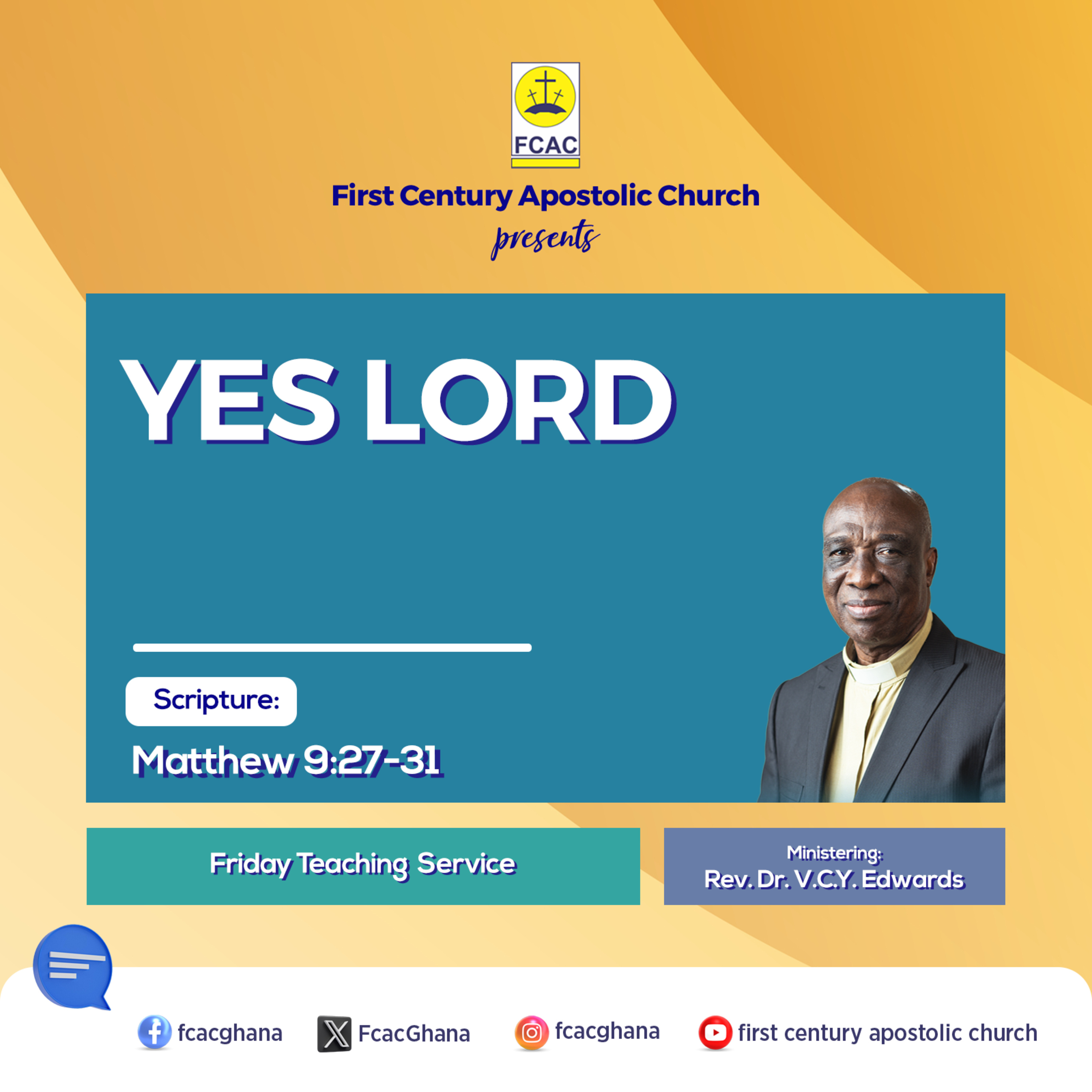 FCAC

First Century Apostolic Church
presents

YES LORD

Scripture:
Matthew 9:27-31

Friday Teaching Service

Ministering:
Rev. Dr. V.C.Y. Edwards

fcacghana FcacGhana fcacghana first century apostolic church